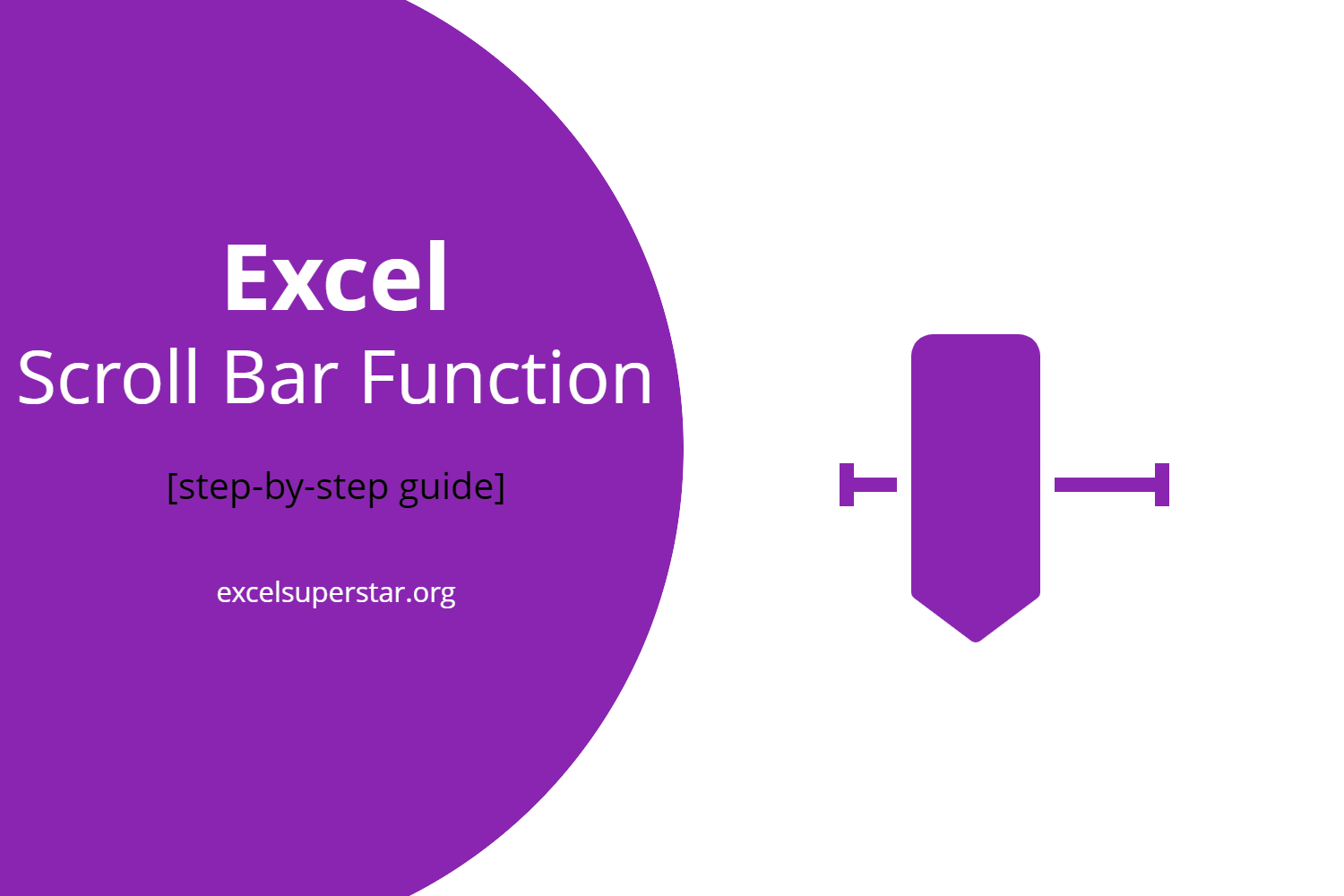 Excel
Scroll Bar Function

[step-by-step guide]

excelsuperstar.org